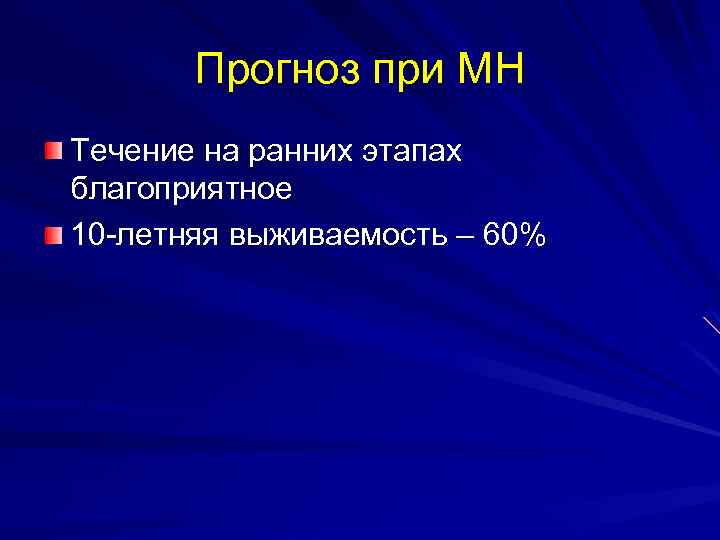 Прогноз при МН

Течение на ранних этапах благоприятное

10-летняя выживаемость – 60%